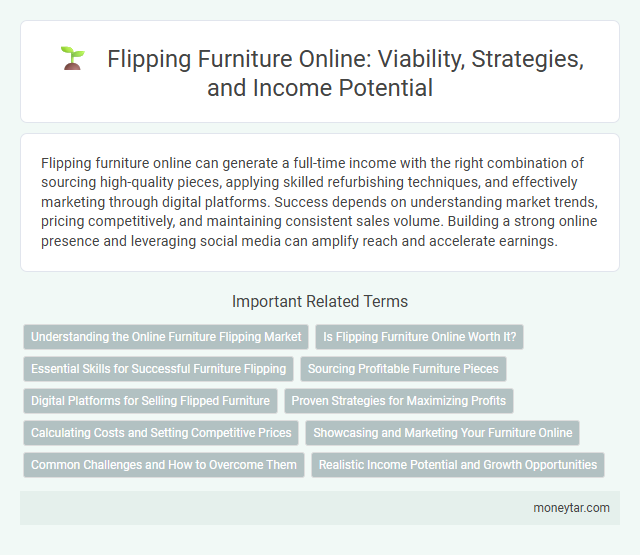 Flipping Furniture Online: Viability, Strategies, and Income Potential

Flipping furniture online can generate a full-time income with the right combination of sourcing high-quality pieces, applying skilled refurbishing techniques, and effectively marketing through digital platforms. Success depends on understanding market trends, pricing competitively, and maintaining consistent sales volume. Building a strong online presence and leveraging social media can amplify reach and accelerate earnings.

Important Related Terms

Understanding the Online Furniture Flipping Market

Is Flipping Furniture Online Worth It?

Essential Skills for Successful Furniture Flipping

Sourcing Profitable Furniture Pieces

Digital Platforms for Selling Flipped Furniture

Proven Strategies for Maximizing Profits

Calculating Costs and Setting Competitive Prices

Showcasing and Marketing Your Furniture Online

Common Challenges and How to Overcome Them

Realistic Income Potential and Growth Opportunities

moneytar.com